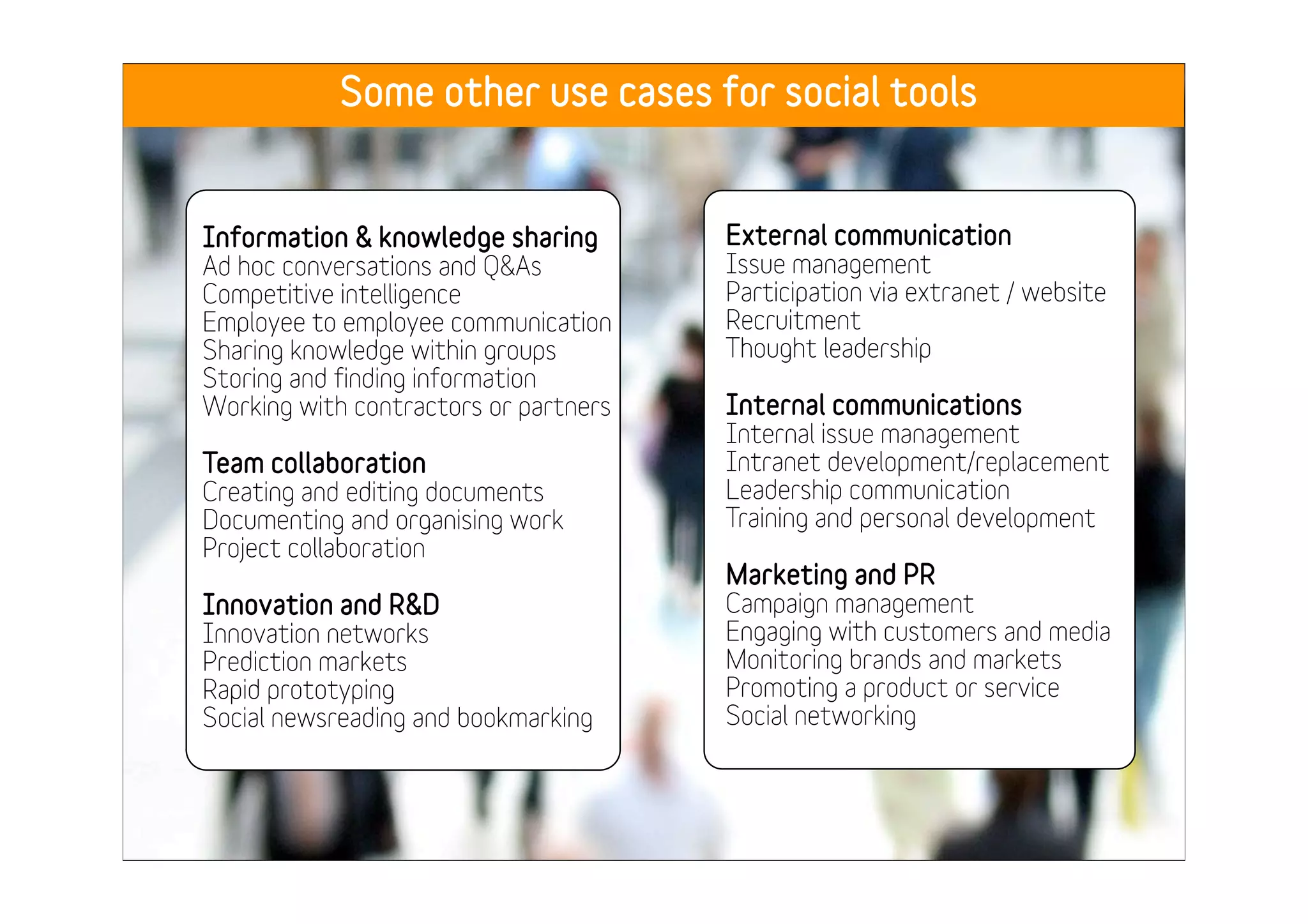 Some other use cases for social tools

Information & knowledge sharing
Ad hoc conversations and Q&As
Competitive intelligence
Employee to employee communication
Sharing knowledge within groups
Storing and finding information
Working with contractors or partners

Team collaboration
Creating and editing documents
Documenting and organising work
Project collaboration

Innovation and R&D
Innovation networks
Prediction markets
Rapid prototyping
Social newsreading and bookmarking

External communication
Issue management
Participation via extranet / website
Recruitment
Thought leadership

Internal communications
Internal issue management
Intranet development/replacement
Leadership communication
Training and personal development

Marketing and PR
Campaign management
Engaging with customers and media
Monitoring brands and markets
Promoting a product or service
Social networking